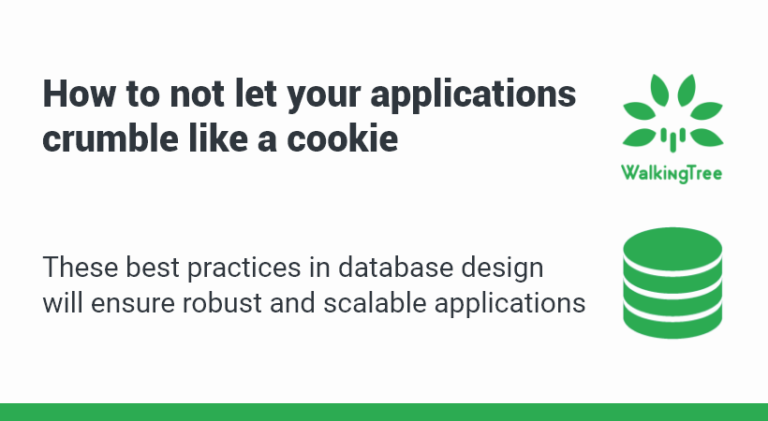 How to not let your applications crumble like a cookie

WalkingTree

These best practices in database design will ensure robust and scalable applications